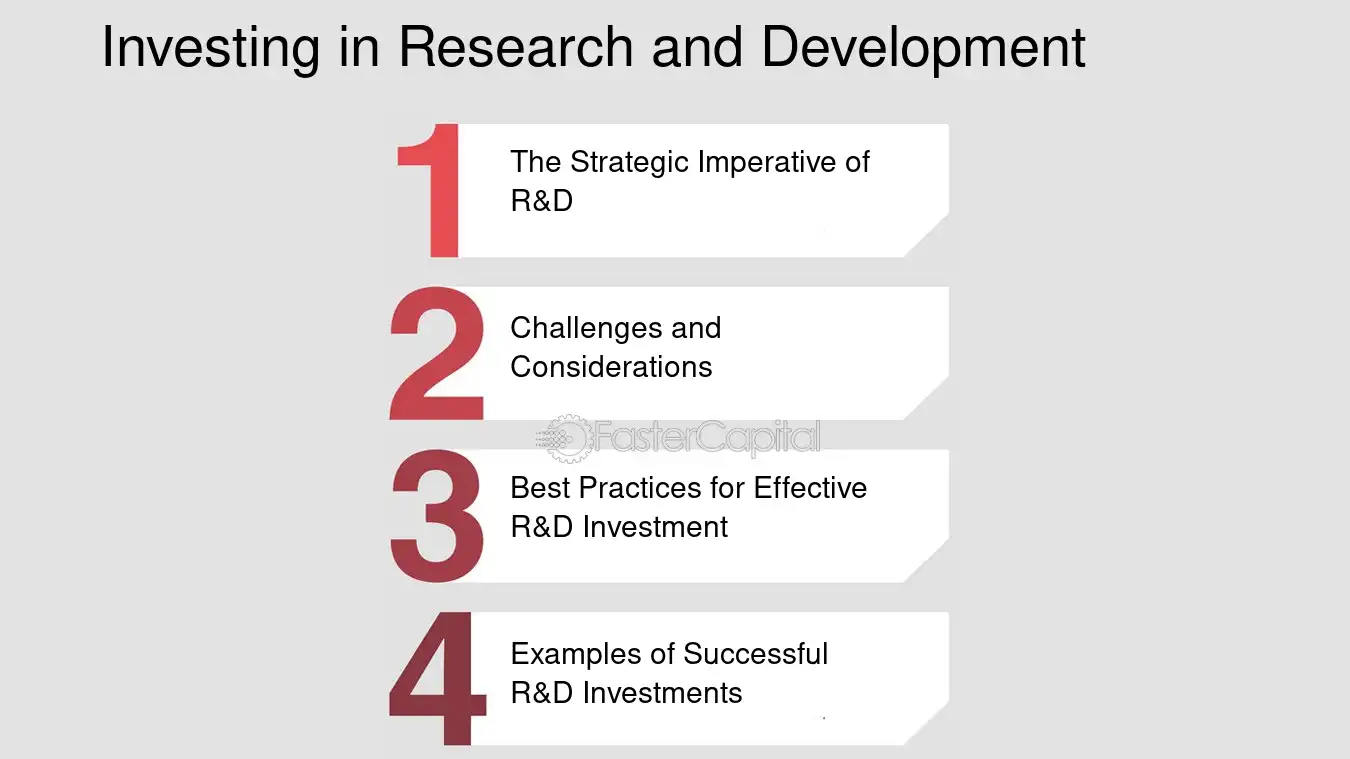 Investing in Research and Development

1
The Strategic Imperative of R&D

2
Challenges and Considerations

FasterCapital

3
Best Practices for Effective R&D Investment

4
Examples of Successful R&D Investments